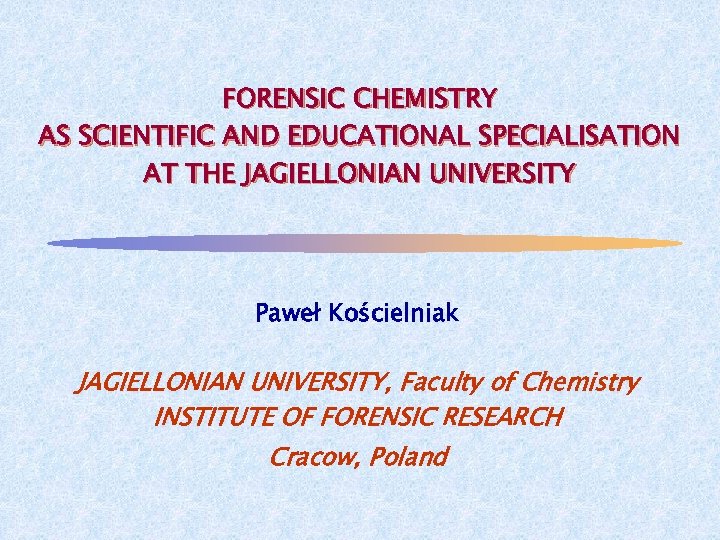 FORENSIC CHEMISTRY
AS SCIENTIFIC AND EDUCATIONAL SPECIALISATION
AT THE JAGIELLONIAN UNIVERSITY

Paweł Kościelniak

JAGIELLONIAN UNIVERSITY, Faculty of Chemistry
INSTITUTE OF FORENSIC RESEARCH
Cracow, Poland